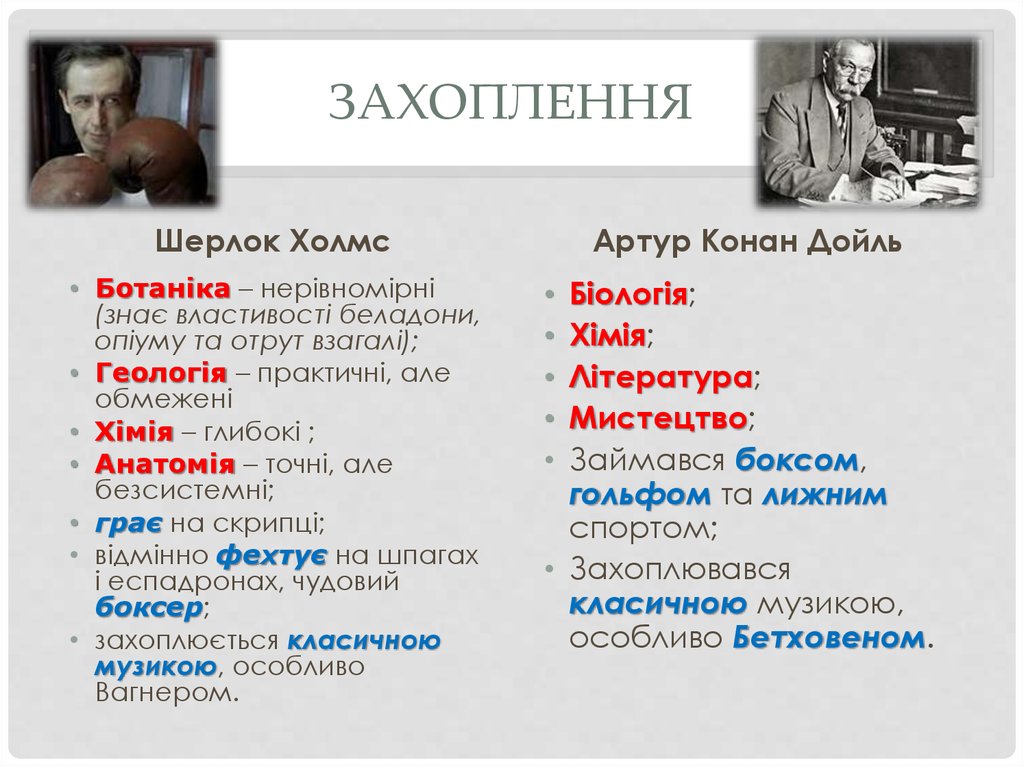 ЗАХОПЛЕННЯ

Шерлок Холмс

• Ботаніка – нерівномірні (знає властивості беладони, опіуму та отрут взагалі);
• Геологія – практичні, але обмежені
• Хімія – глибокі ;
• Анатомія – точні, але безсистемні;
• грає на скрипці;
• відмінно фехтує на шпагах і еспадронах, чудовий боксер;
• захоплюється класичною музикою, особливо Вагнером.

Артур Конан Дойль

• Біологія;
• Хімія;
• Література;
• Мистецтво;
• Займався боксом, гольфом та лижним спортом;
• Захоплювався класичною музикою, особливо Бетховеном.